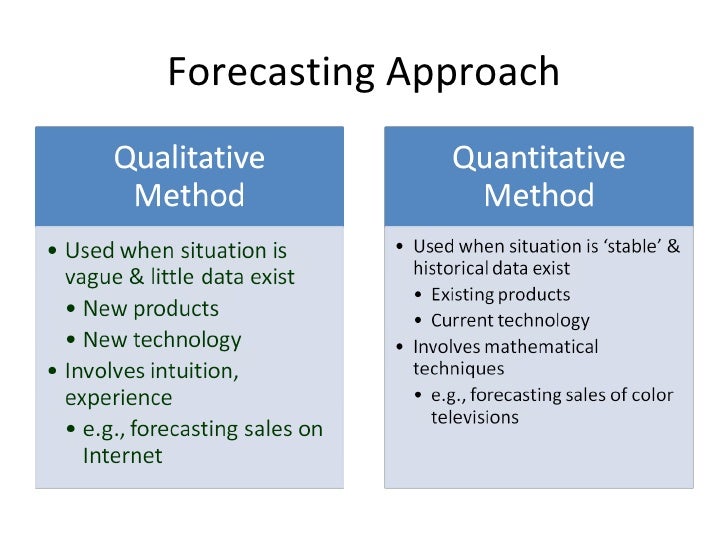 Forecasting Approach

Qualitative Method

• Used when situation is vague & little data exist
• New products
• New technology
• Involves intuition, experience
• e.g., forecasting sales on Internet

Quantitative Method

• Used when situation is 'stable' & historical data exist
• Existing products
• Current technology
• Involves mathematical techniques
• e.g., forecasting sales of color televisions